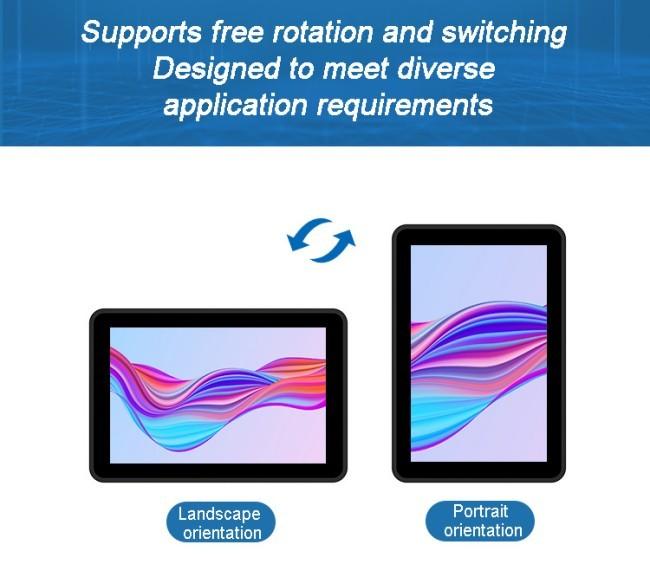 Supports free rotation and switching
Designed to meet diverse application requirements

Landscape orientation

Portrait orientation